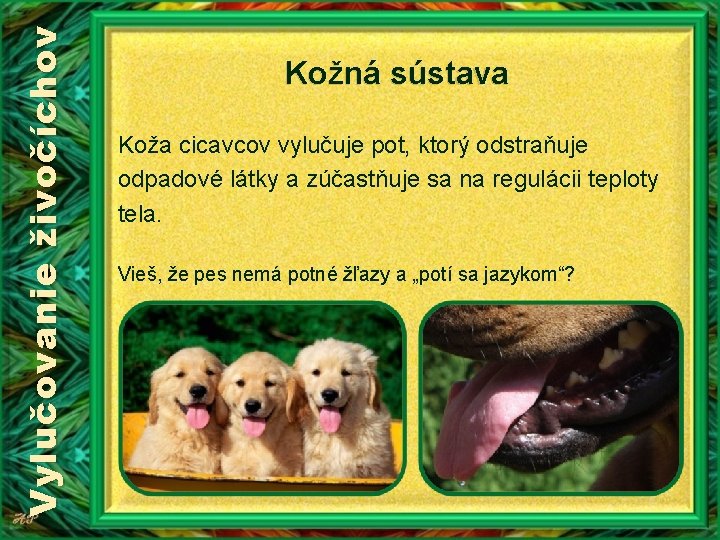 Vylučovanie živočíchov

Kožná sústava

Koža cicavcov vylučuje pot, ktorý odstraňuje odpadové látky a zúčastňuje sa na regulácii teploty tela.

Vieš, že pes nemá potné žľazy a „potí sa jazykom“?